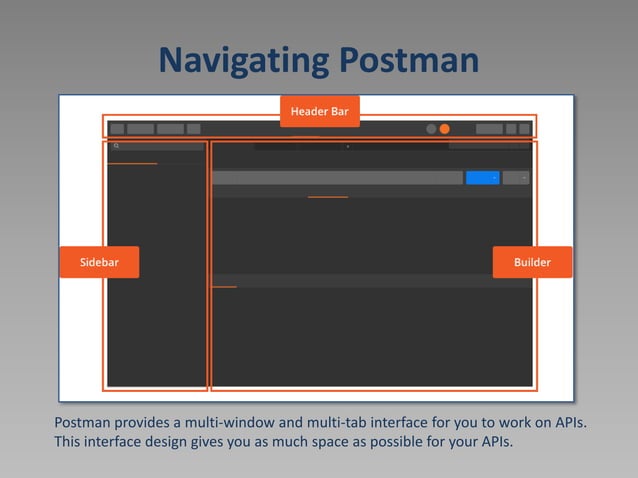 Navigating Postman

Header Bar

Sidebar

Builder

Postman provides a multi-window and multi-tab interface for you to work on APIs. This interface design gives you as much space as possible for your APIs.